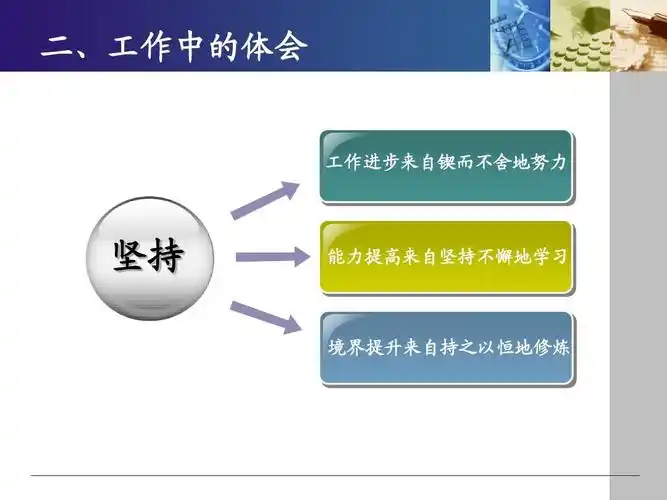 二、工作中的体会

坚持

工作进步来自锲而不舍地努力

能力提高来自坚持不懈地学习

境界提升来自持之以恒地修炼